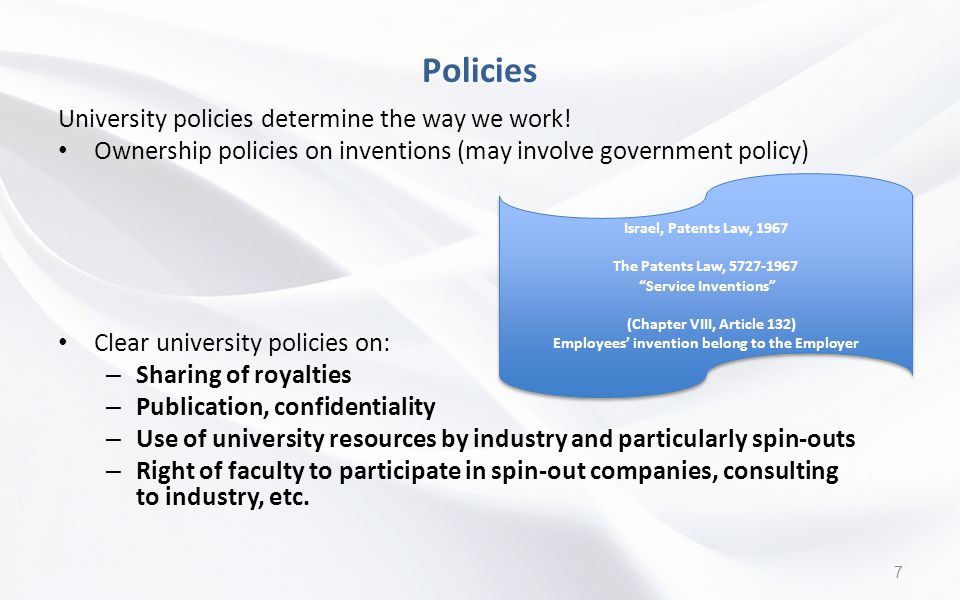 Policies

University policies determine the way we work!

• Ownership policies on inventions (may involve government policy)

Israel, Patents Law, 1967

The Patents Law, 5727-1967
"Service Inventions"

(Chapter VIII, Article 132)
Employees' invention belong to the Employer

• Clear university policies on:
– Sharing of royalties
– Publication, confidentiality
– Use of university resources by industry and particularly spin-outs
– Right of faculty to participate in spin-out companies, consulting to industry, etc.

7